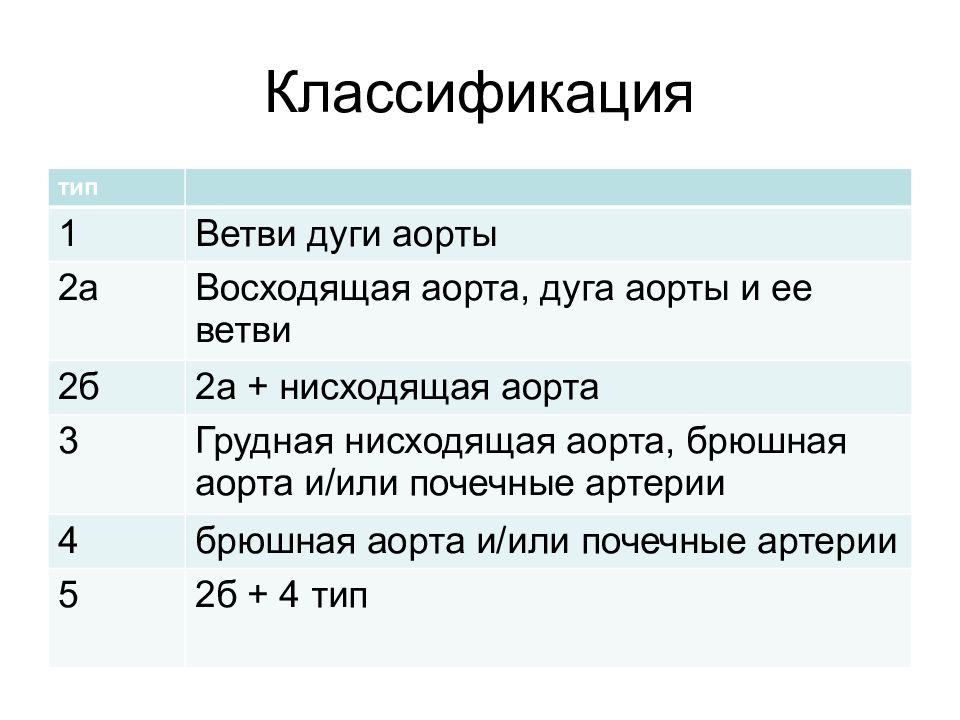 Классификация

| тип | |
|---|---|
| 1 | Ветви дуги аорты |
| 2а | Восходящая аорта, дуга аорты и ее ветви |
| 2б | 2а + нисходящая аорта |
| 3 | Грудная нисходящая аорта, брюшная аорта и/или почечные артерии |
| 4 | брюшная аорта и/или почечные артерии |
| 5 | 2б + 4 тип |